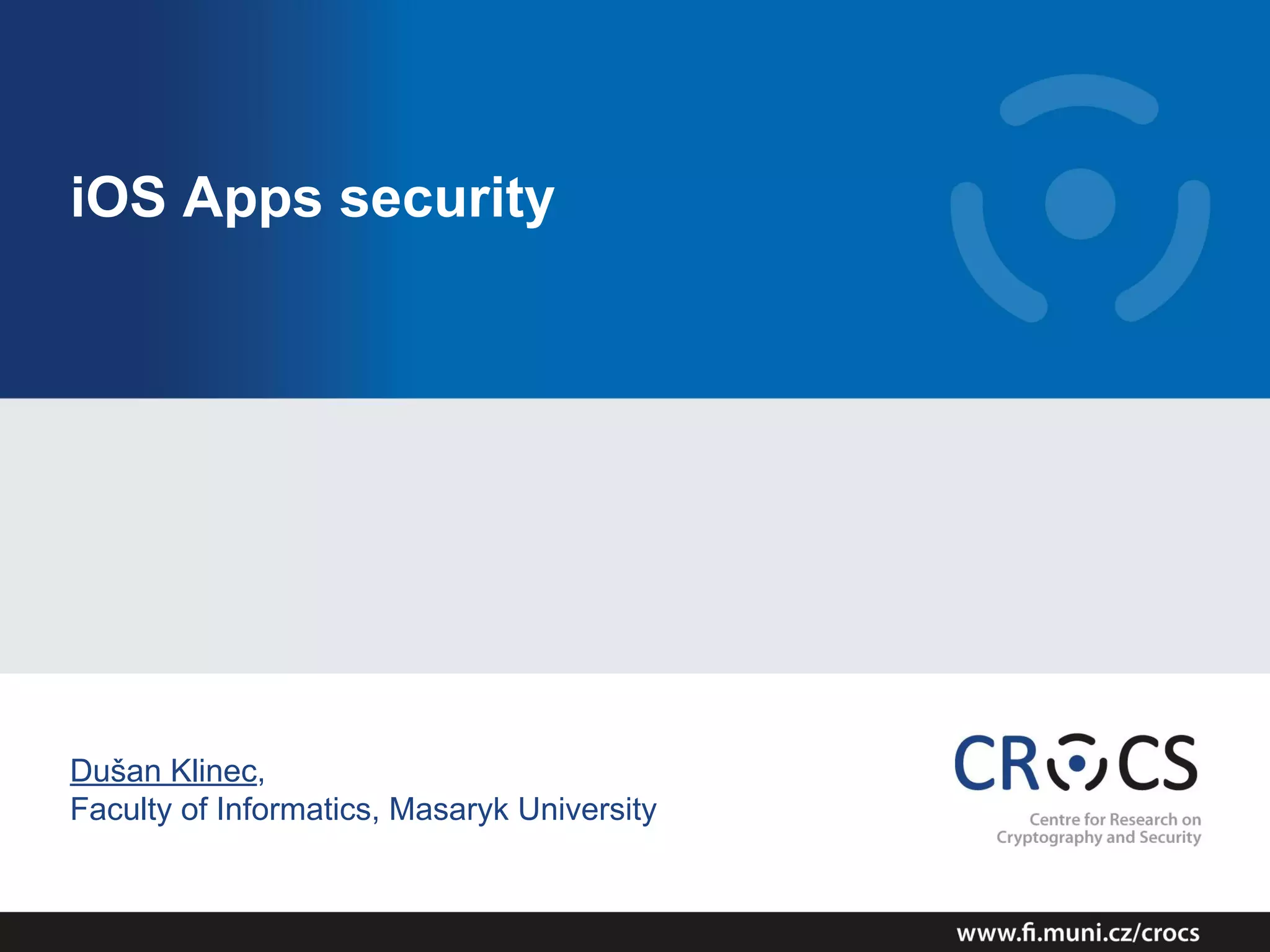 iOS Apps security

Dušan Klinec,
Faculty of Informatics, Masaryk University

CROCS
Centre for Research on Cryptography and Security

www.fi.muni.cz/crocs